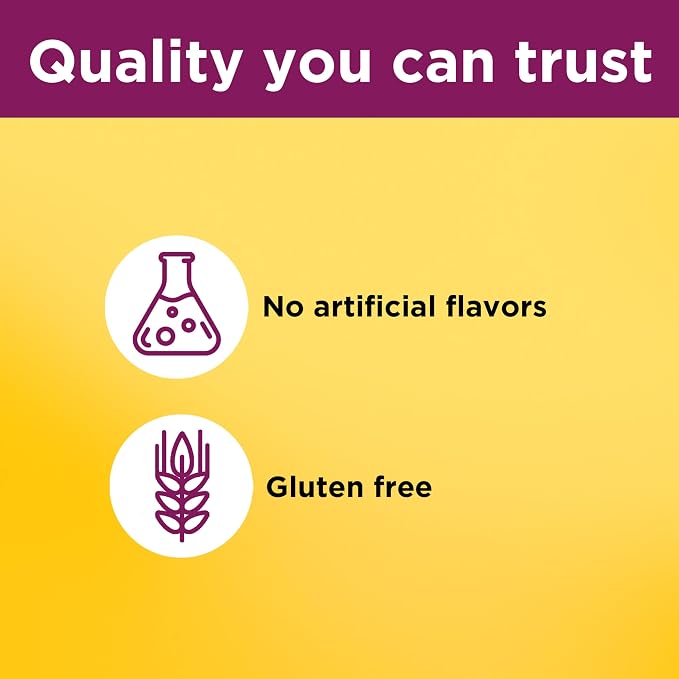 Quality you can trust

No artificial flavors

Gluten free